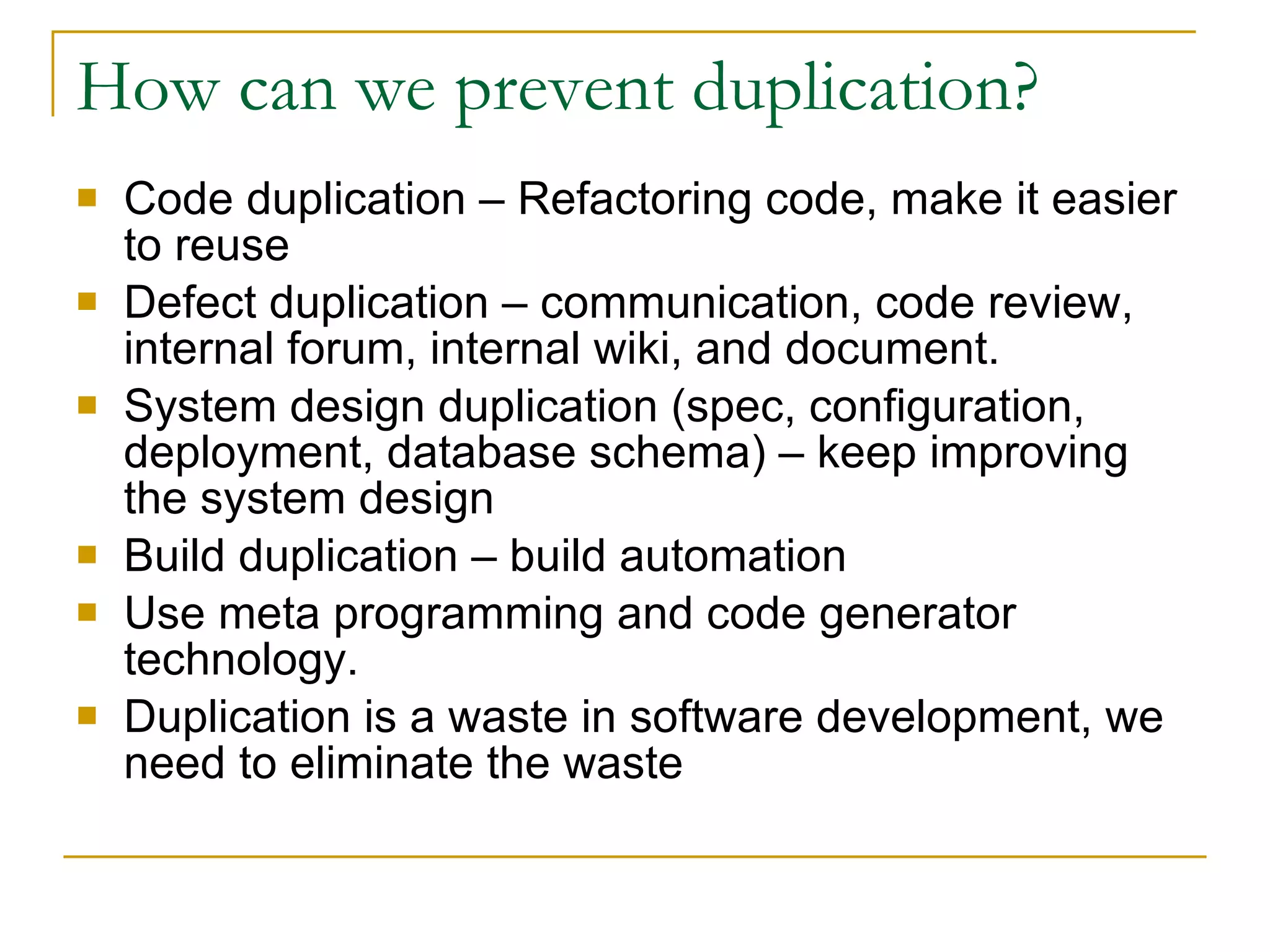 How can we prevent duplication?

- Code duplication – Refactoring code, make it easier to reuse
- Defect duplication – communication, code review, internal forum, internal wiki, and document.
- System design duplication (spec, configuration, deployment, database schema) – keep improving the system design
- Build duplication – build automation
- Use meta programming and code generator technology.
- Duplication is a waste in software development, we need to eliminate the waste